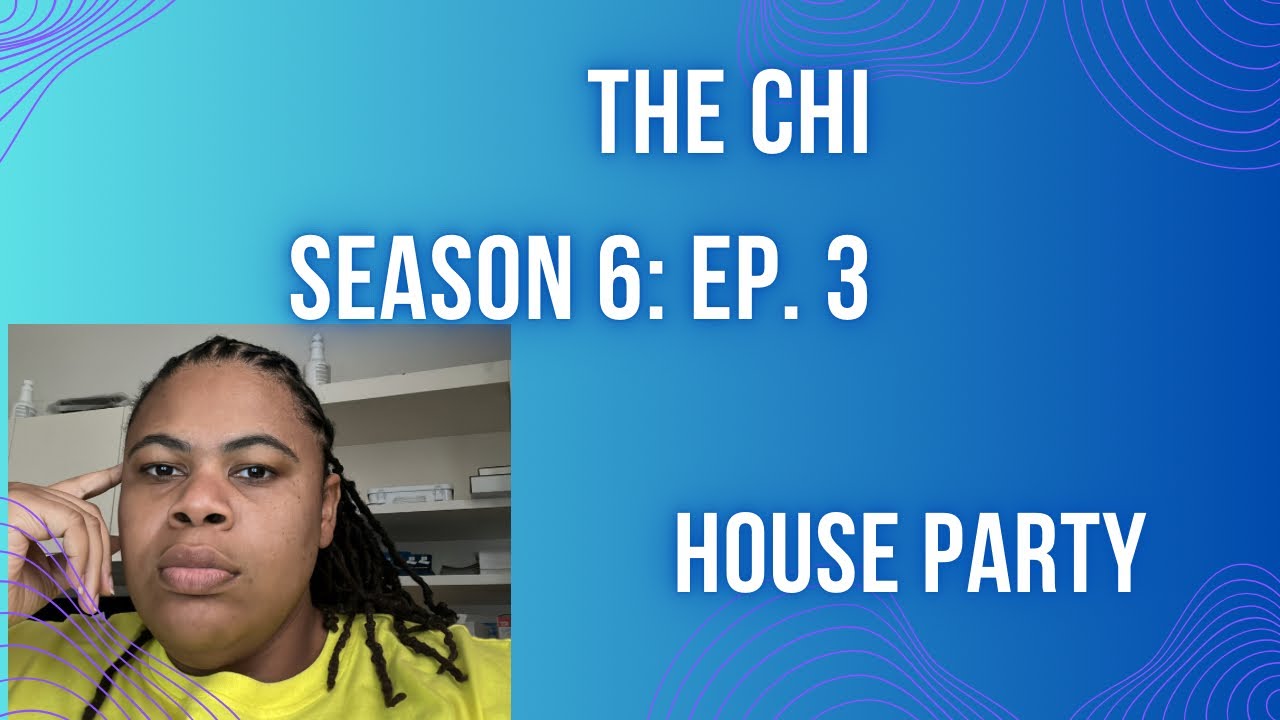 THE CHI

SEASON 6: EP. 3

HOUSE PARTY